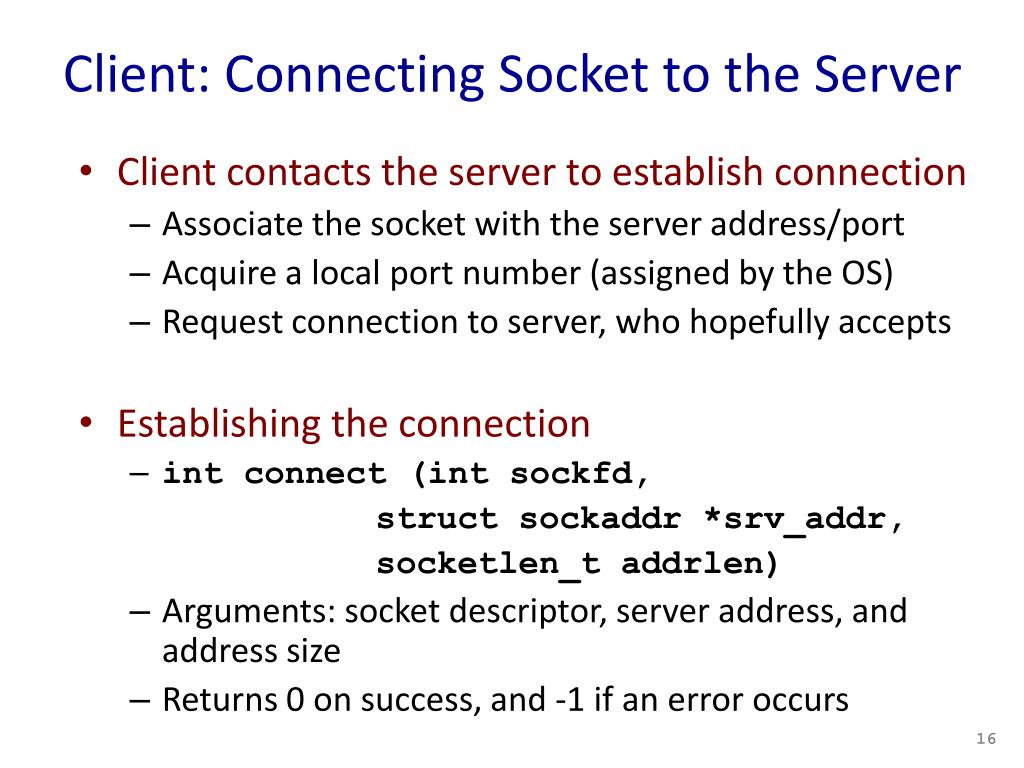 Client: Connecting Socket to the Server

• Client contacts the server to establish connection
  – Associate the socket with the server address/port
  – Acquire a local port number (assigned by the OS)
  – Request connection to server, who hopefully accepts

• Establishing the connection
  – int connect (int sockfd,
      struct sockaddr *srv_addr,
      socketlen_t addrlen)
  – Arguments: socket descriptor, server address, and address size
  – Returns 0 on success, and -1 if an error occurs

16